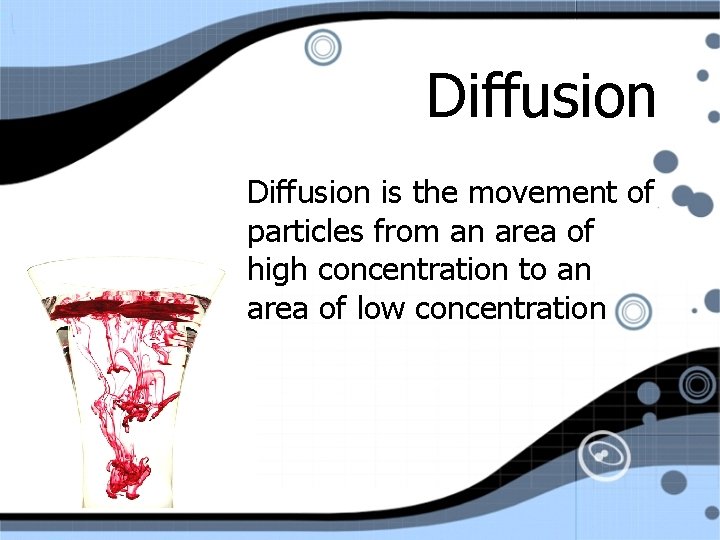 Diffusion

Diffusion is the movement of particles from an area of high concentration to an area of low concentration